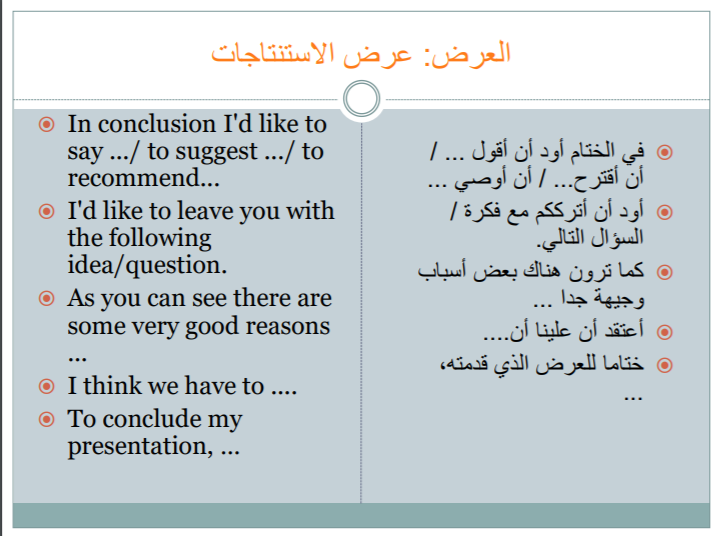 العرض: عرض الاستنتاجات

In conclusion I'd like to say .../ to suggest .../ to recommend...

I'd like to leave you with the following idea/question.

As you can see there are some very good reasons ...

I think we have to ....

To conclude my presentation, ...

في الختام أود أن أقول ... / أن أقترح... / أن أوصي ...

أود أن أترككم مع فكرة / السؤال التالي.

كما ترون هناك بعض أسباب وجيهة جدا ...

أعتقد أن علينا أن....

ختاما للعرض الذي قدمته، ...